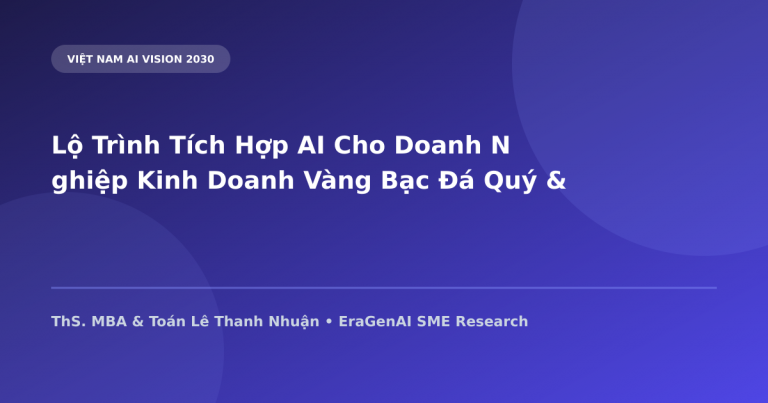 VIỆT NAM AI VISION 2030

Lộ Trình Tích Hợp AI Cho Doanh N ghiệp Kinh Doanh Vàng Bạc Đá Quý &

ThS. MBA & Toán Lê Thanh Nhuận • EraGenAI SME Research